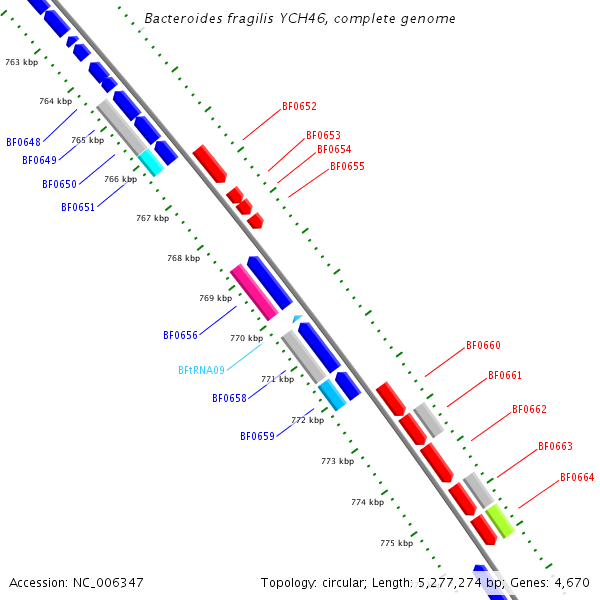 Bacteroides fragilis YCH46, complete genome

763 kbp
764 kbp
765 kbp
766 kbp
767 kbp
768 kbp
769 kbp
770 kbp
771 kbp
772 kbp
773 kbp
774 kbp
775 kbp

BF0648
BF0649
BF0650
BF0651
BF0652
BF0653
BF0654
BF0655
BF0656
BFtRNA09
BF0658
BF0659
BF0660
BF0661
BF0662
BF0663
BF0664

Accession: NC_006347
Topology: circular; Length: 5,277,274 bp; Genes: 4,670